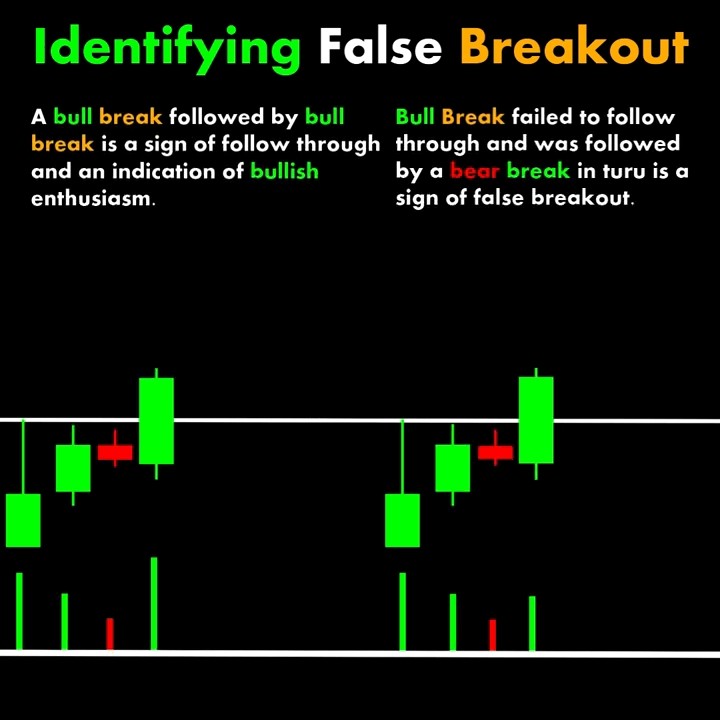 Identifying False Breakout

A bull break followed by bull break is a sign of follow through and an indication of bullish enthusiasm.

Bull Break failed to follow through and was followed by a bear break in turu is a sign of false breakout.